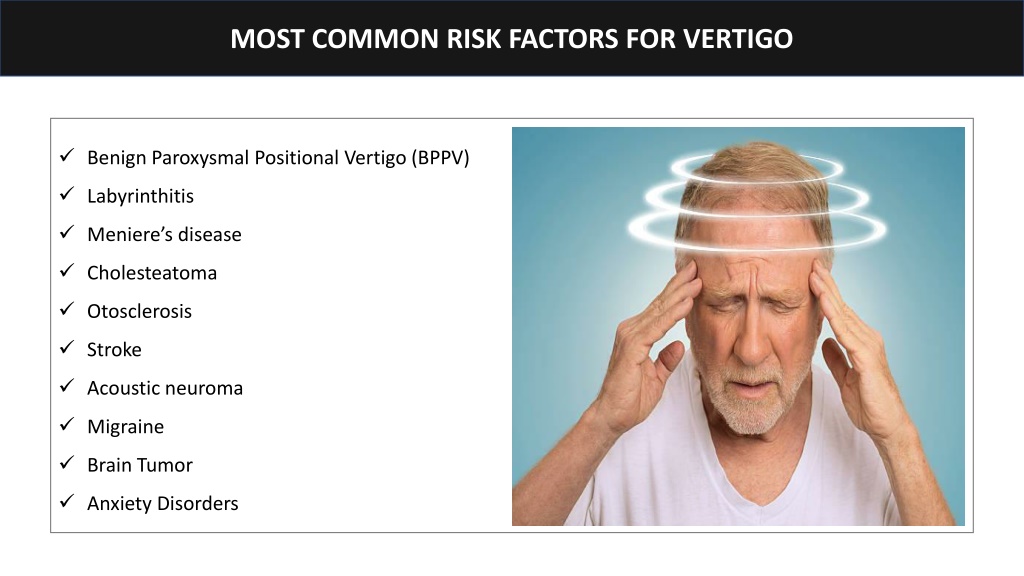 MOST COMMON RISK FACTORS FOR VERTIGO

✓ Benign Paroxysmal Positional Vertigo (BPPV)
✓ Labyrinthitis
✓ Meniere's disease
✓ Cholesteatoma
✓ Otosclerosis
✓ Stroke
✓ Acoustic neuroma
✓ Migraine
✓ Brain Tumor
✓ Anxiety Disorders